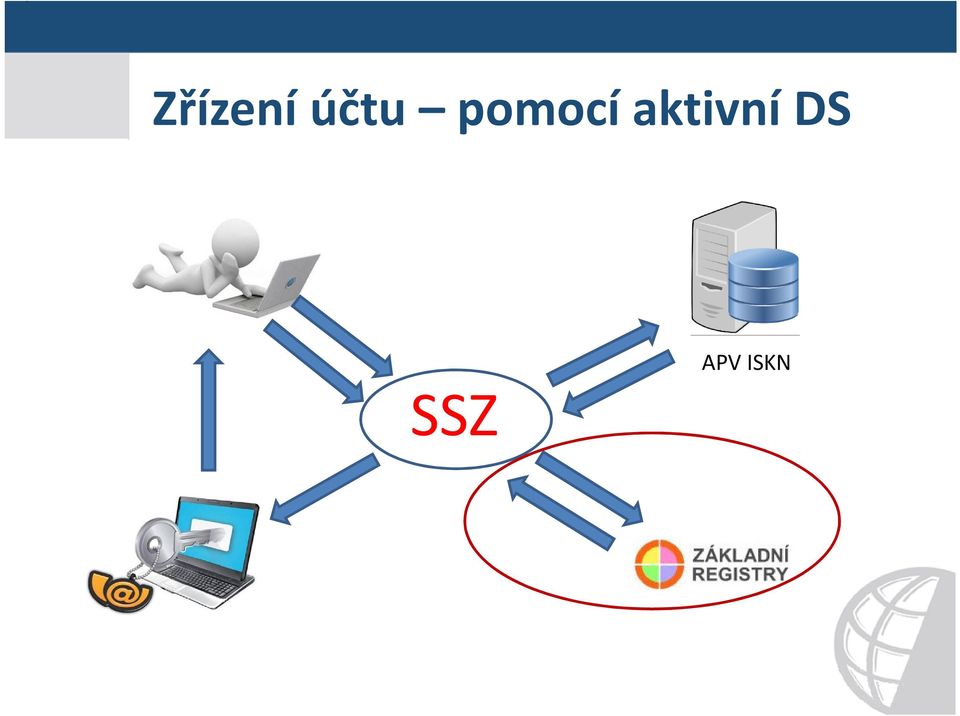 Zřízení účtu – pomocí aktivní DS

APV ISKN

SSZ

ZÁKLADNÍ REGISTRY